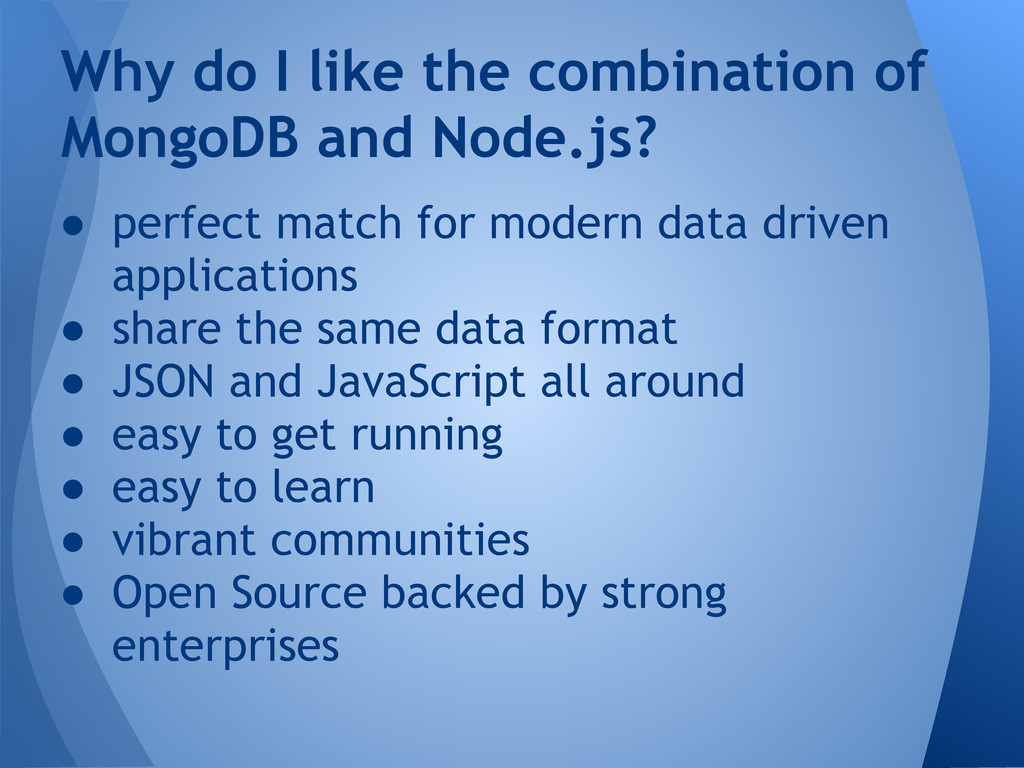 Why do I like the combination of MongoDB and Node.js?

● perfect match for modern data driven applications
● share the same data format
● JSON and JavaScript all around
● easy to get running
● easy to learn
● vibrant communities
● Open Source backed by strong enterprises